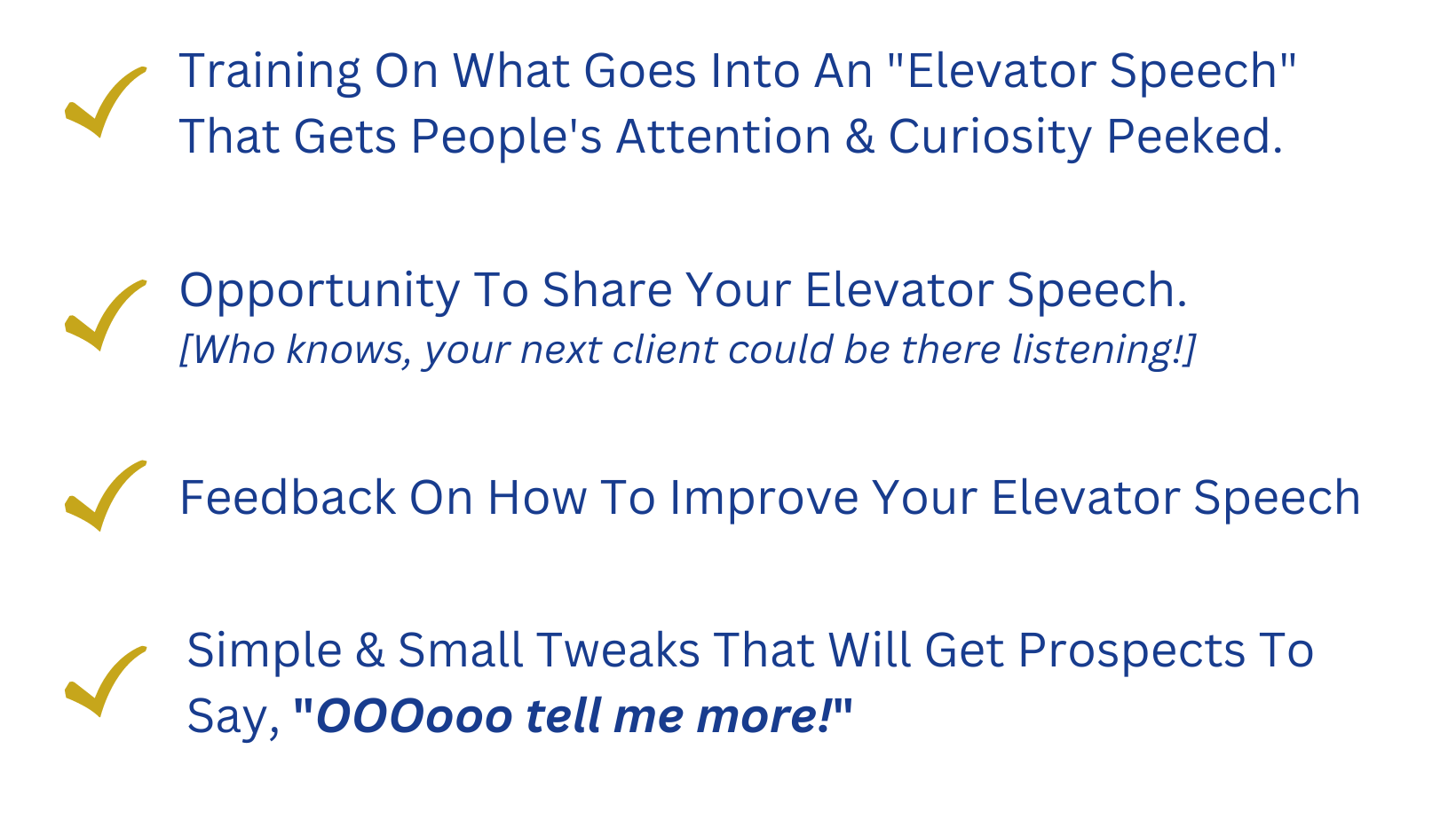 Training On What Goes Into An "Elevator Speech" That Gets People's Attention & Curiosity Peeked.

Opportunity To Share Your Elevator Speech.
[Who knows, your next client could be there listening!]

Feedback On How To Improve Your Elevator Speech

Simple & Small Tweaks That Will Get Prospects To Say, "OOOooo tell me more!"